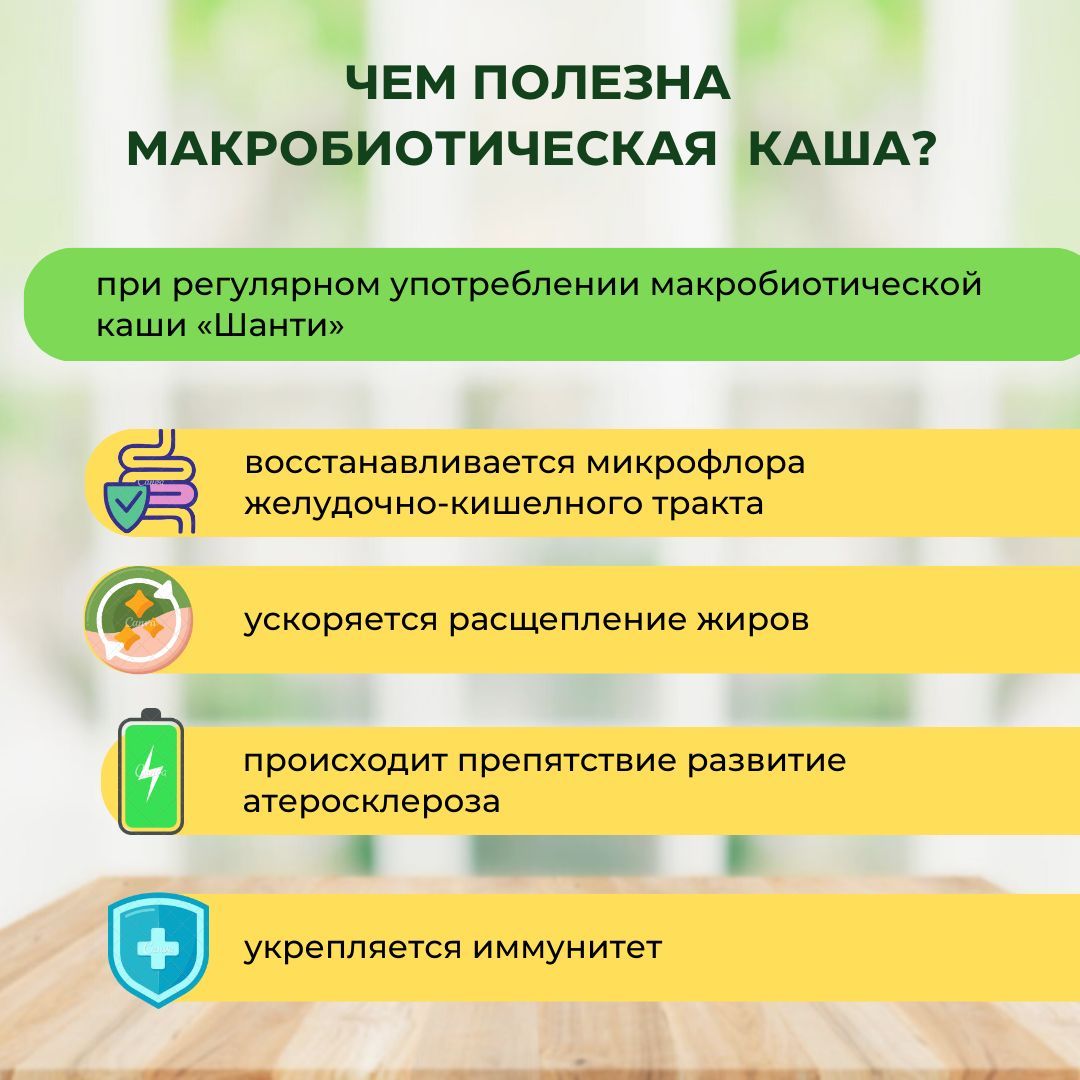 ЧЕМ ПОЛЕЗНА МАКРОБИОТИЧЕСКАЯ КАША?

при регулярном употреблении макробиотической каши «Шанти»

восстанавливается микрофлора желудочно-кишелного тракта

ускоряется расщепление жиров

происходит препятствие развитие атеросклероза

укрепляется иммунитет